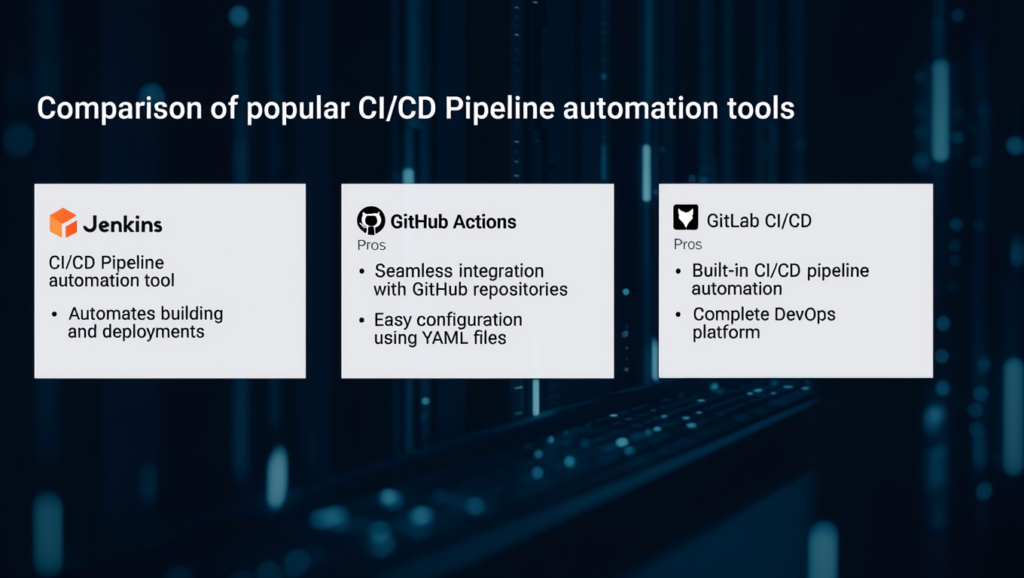 Comparison of popular CI/CD Pipeline automation tools

Jenkins

CI/CD Pipeline automation tool

• Automates building and deployments

GitHub Actions

Pros

• Seamless integration with GitHub repositories

• Easy configuration using YAML files

GitLab CI/CD

Pros

• Built-in CI/CD pipeline automation

• Complete DevOps platform